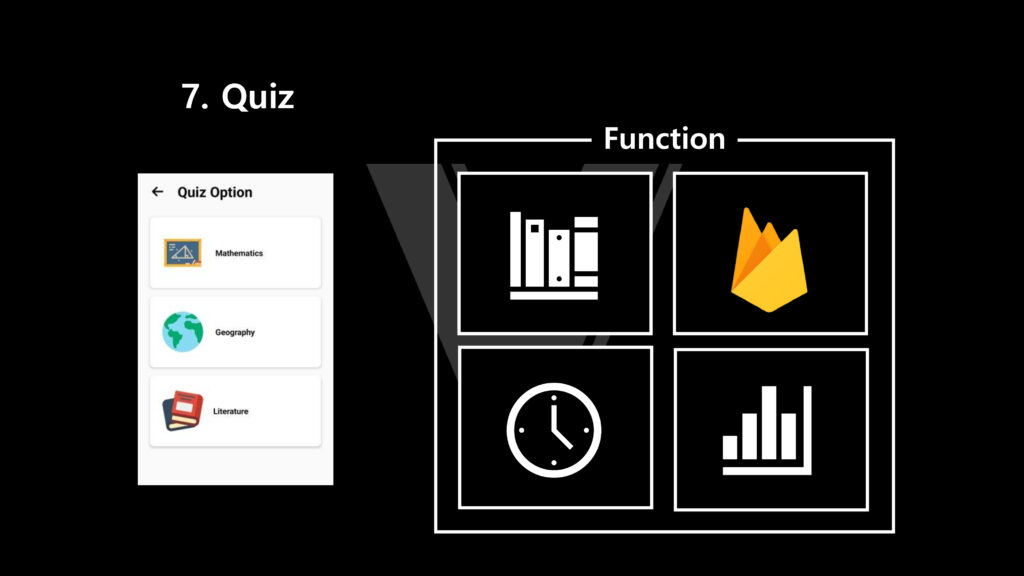 7. Quiz

← Quiz Option

Mathematics

Geography

Literature

Function